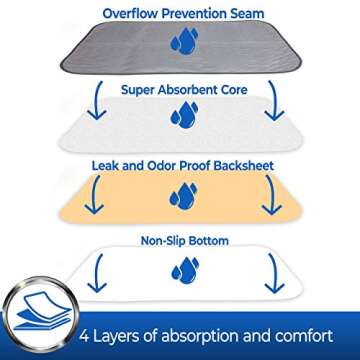 Overflow Prevention Seam

Super Absorbent Core

Leak and Odor Proof Backsheet

Non-Slip Bottom

4 Layers of absorption and comfort